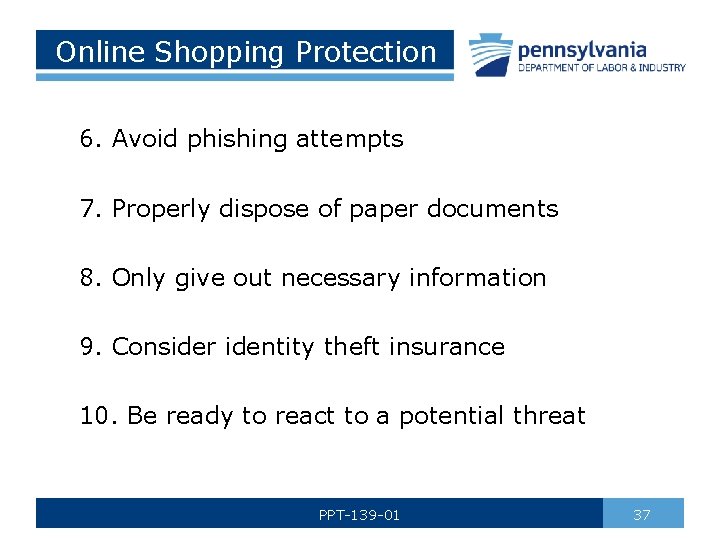 Online Shopping Protection

pennsylvania
DEPARTMENT OF LABOR & INDUSTRY

6. Avoid phishing attempts

7. Properly dispose of paper documents

8. Only give out necessary information

9. Consider identity theft insurance

10. Be ready to react to a potential threat

PPT-139-01

37